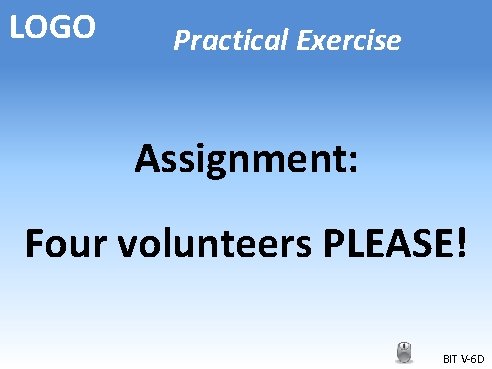 LOGO

Practical Exercise

Assignment:

Four volunteers PLEASE!

BIT V-6D